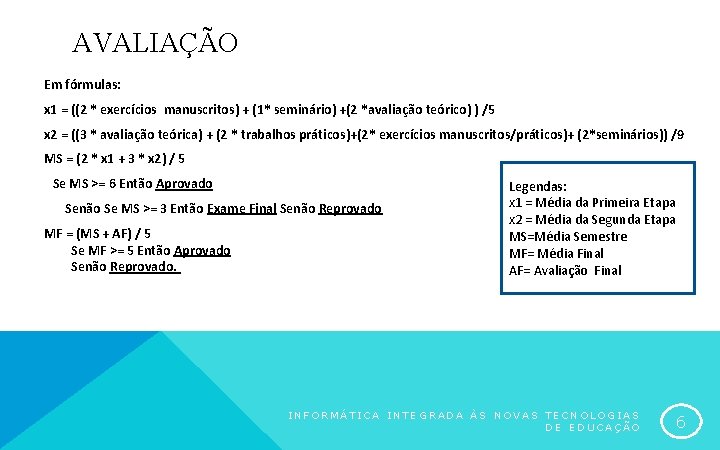 AVALIAÇÃO

Em fórmulas:

x1 = ((2 * exercícios manuscritos) + (1* seminário) +(2 *avaliação teórico) ) /5

x2 = ((3 * avaliação teórica) + (2 * trabalhos práticos)+(2* exercícios manuscritos/práticos)+ (2*seminários)) /9

MS = (2 * x1 + 3 * x2) / 5

Se MS >= 6 Então Aprovado

Senão Se MS >= 3 Então Exame Final Senão Reprovado

MF = (MS + AF) / 5
Se MF >= 5 Então Aprovado
Senão Reprovado.

Legendas:
x1 = Média da Primeira Etapa
x2 = Média da Segunda Etapa
MS=Média Semestre
MF= Média Final
AF= Avaliação Final

INFORMÁTICA INTEGRADA ÀS NOVAS TECNOLOGIAS DE EDUCAÇÃO

6